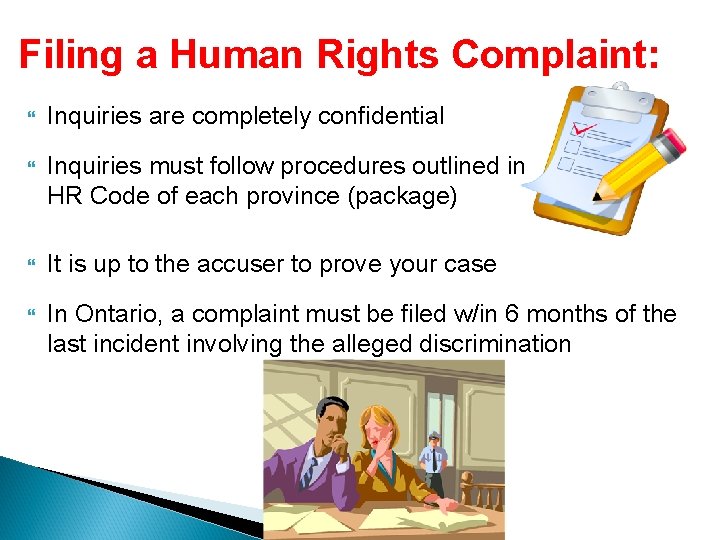 Filing a Human Rights Complaint:

Inquiries are completely confidential

Inquiries must follow procedures outlined in HR Code of each province (package)

It is up to the accuser to prove your case

In Ontario, a complaint must be filed w/in 6 months of the last incident involving the alleged discrimination